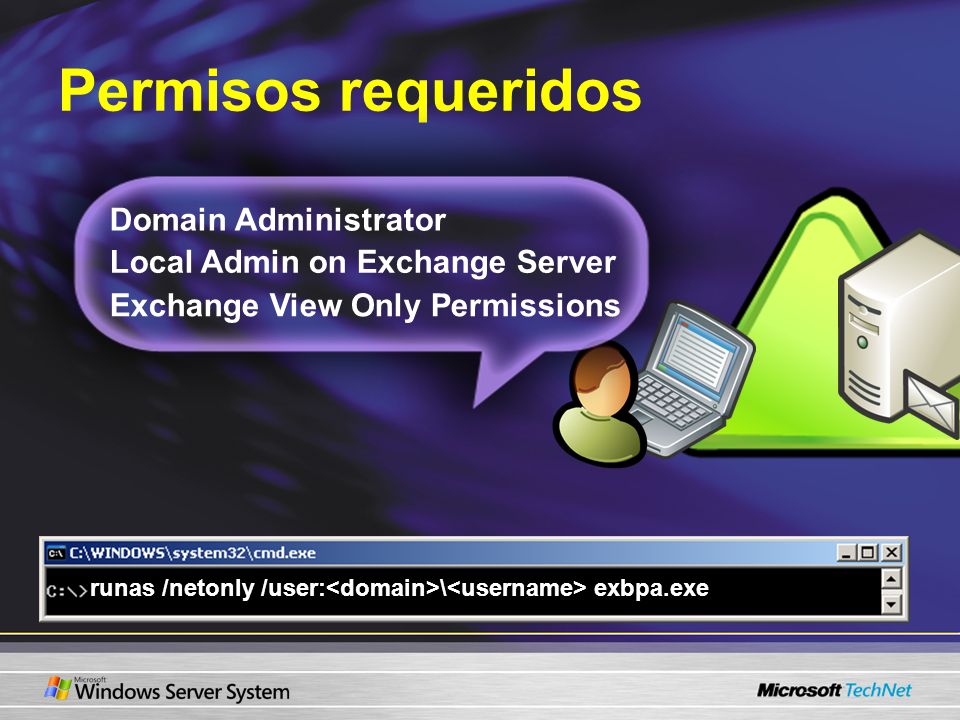 Permisos requeridos

Domain Administrator
Local Admin on Exchange Server
Exchange View Only Permissions

C:\WINDOWS\system32\cmd.exe

C:\>runas /netonly /user:<domain>\<username> exbpa.exe

Microsoft Windows Server System

Microsoft TechNet